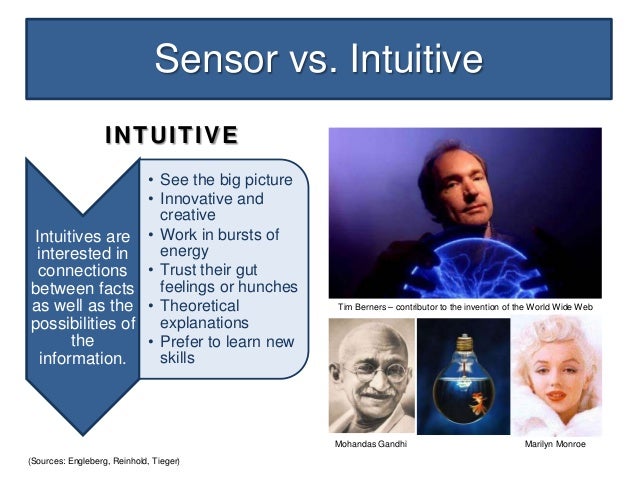 Sensor vs. Intuitive

INTUITIVE

Intuitives are interested in connections between facts as well as the possibilities of the information.

• See the big picture
• Innovative and creative
• Work in bursts of energy
• Trust their gut feelings or hunches
• Theoretical explanations
• Prefer to learn new skills

Tim Berners – contributor to the invention of the World Wide Web

Mohandas Gandhi

Marilyn Monroe

(Sources: Engleberg, Reinhold, Tieger)